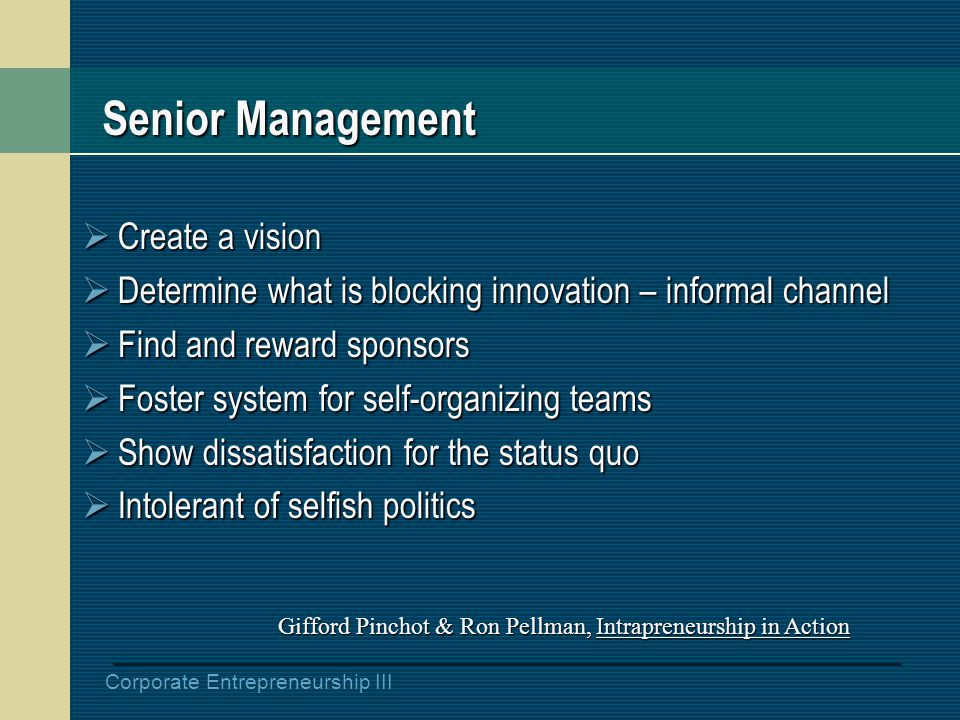 Senior Management

➢ Create a vision
➢ Determine what is blocking innovation – informal channel
➢ Find and reward sponsors
➢ Foster system for self-organizing teams
➢ Show dissatisfaction for the status quo
➢ Intolerant of selfish politics

Gifford Pinchot & Ron Pellman, Intrapreneurship in Action

Corporate Entrepreneurship III